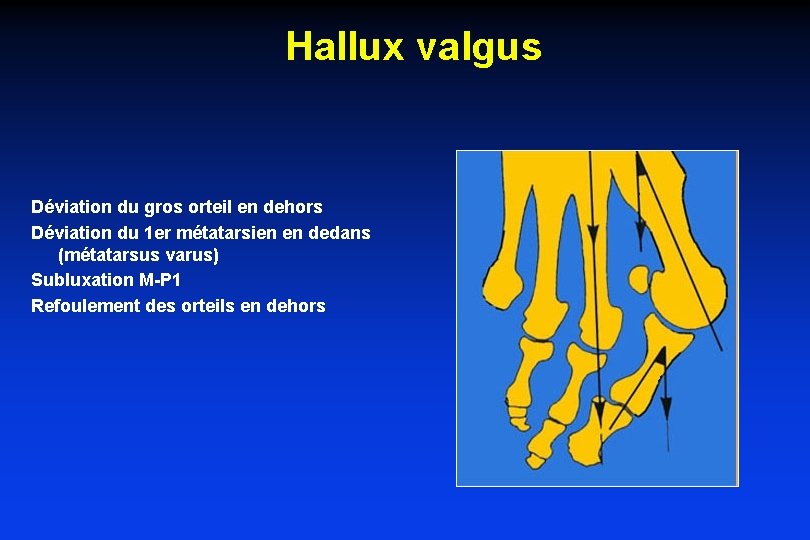 Hallux valgus

Déviation du gros orteil en dehors
Déviation du 1er métatarsien en dedans (métatarsus varus)
Subluxation M-P1
Refoulement des orteils en dehors